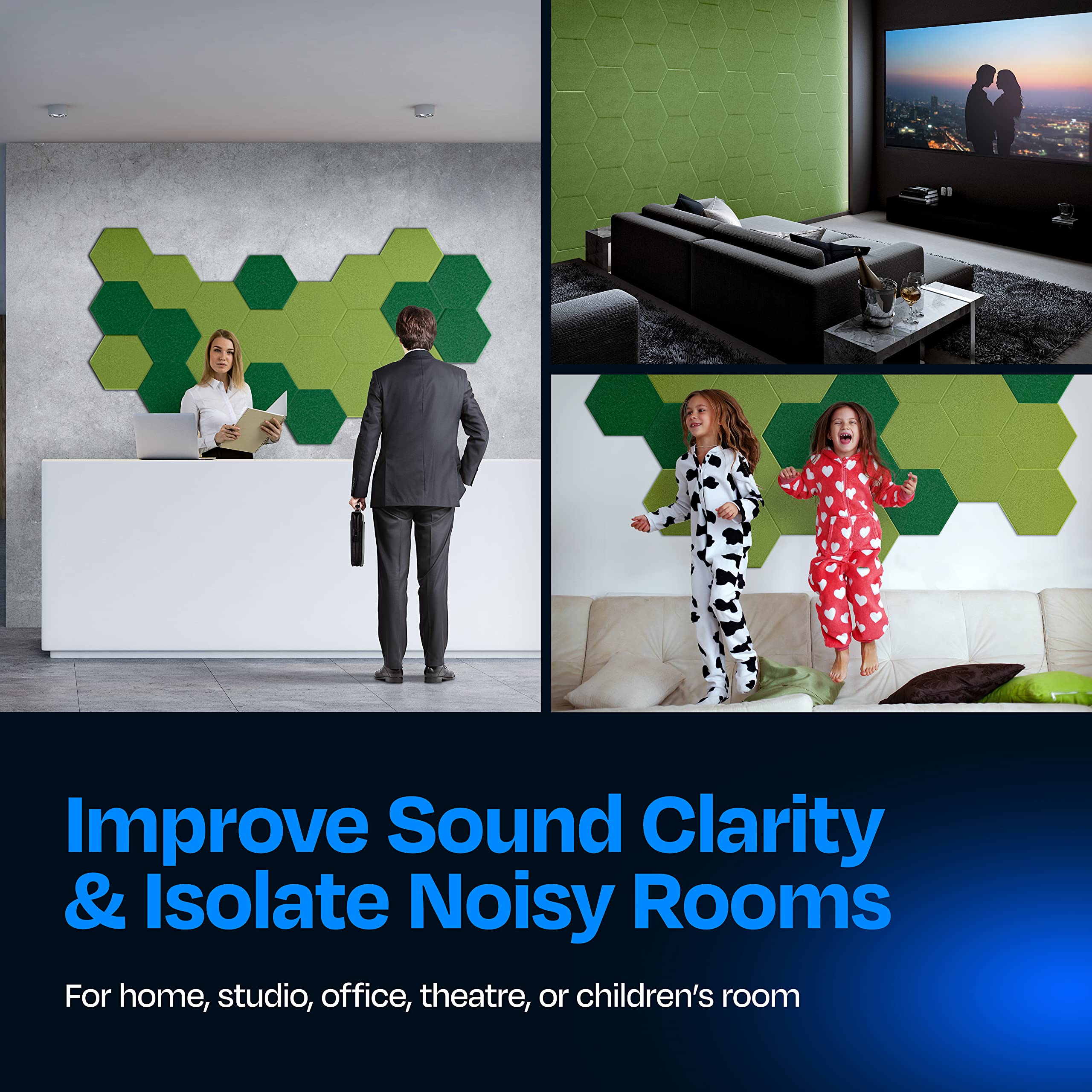 Improve Sound Clarity & Isolate Noisy Rooms

For home, studio, office, theatre, or children's room